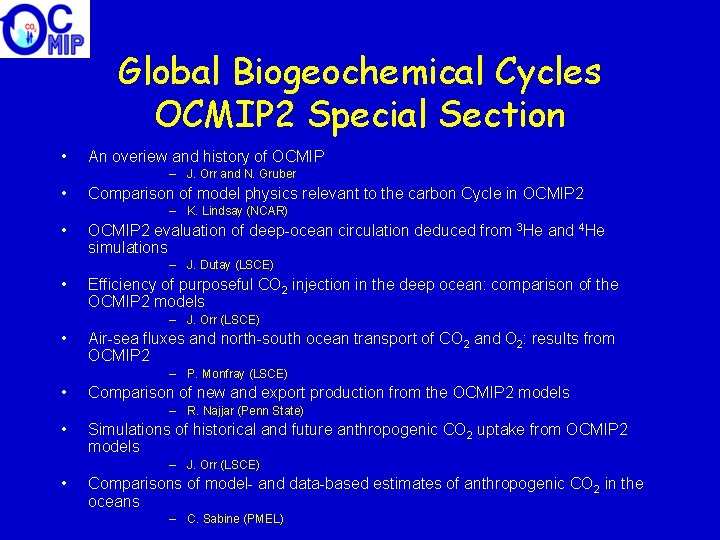 OCMIP
$CO_2$

Global Biogeochemical Cycles
OCMIP2 Special Section

• An overiew and history of OCMIP
– J. Orr and N. Gruber
• Comparison of model physics relevant to the carbon Cycle in OCMIP2
– K. Lindsay (NCAR)
• OCMIP2 evaluation of deep-ocean circulation deduced from $^3$He and $^4$He simulations
– J. Dutay (LSCE)
• Efficiency of purposeful $CO_2$ injection in the deep ocean: comparison of the OCMIP2 models
– J. Orr (LSCE)
• Air-sea fluxes and north-south ocean transport of $CO_2$ and $O_2$: results from OCMIP2
– P. Monfray (LSCE)
• Comparison of new and export production from the OCMIP2 models
– R. Najjar (Penn State)
• Simulations of historical and future anthropogenic $CO_2$ uptake from OCMIP2 models
– J. Orr (LSCE)
• Comparisons of model- and data-based estimates of anthropogenic $CO_2$ in the oceans
– C. Sabine (PMEL)